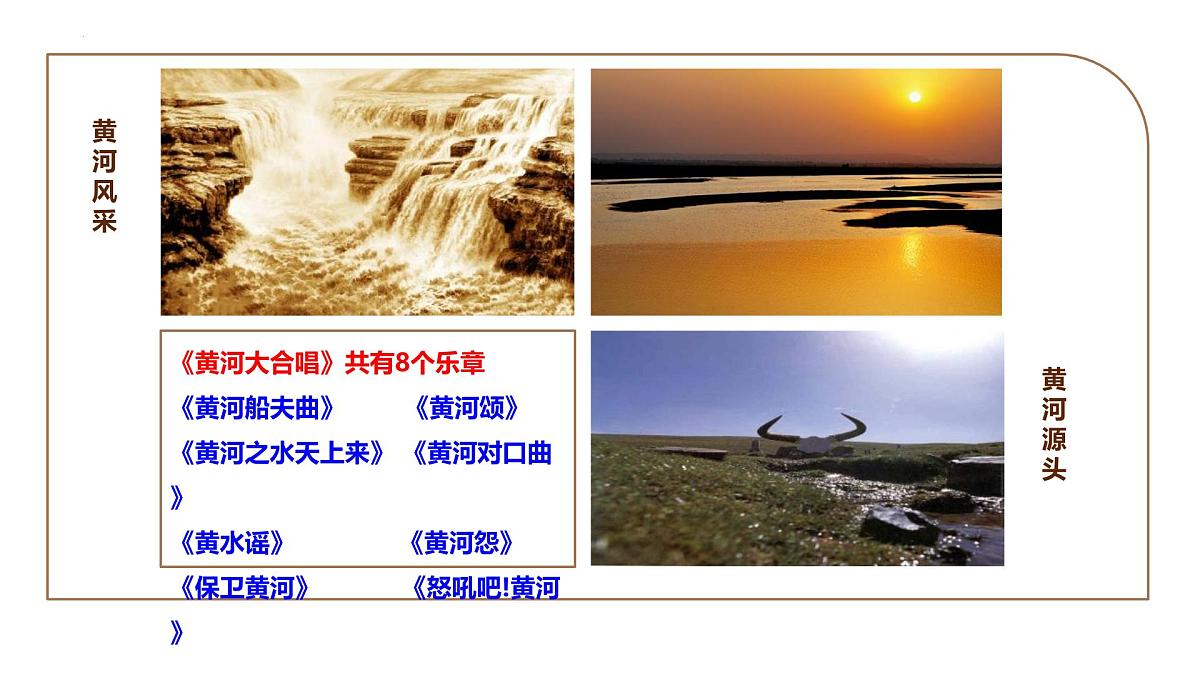 黄河风采

《黄河大合唱》共有8个乐章

《黄河船夫曲》 《黄河颂》

《黄河之水天上来》 《黄河对口曲》

《黄水谣》 《黄河怨》

《保卫黄河》 《怒吼吧!黄河》

黄河源头